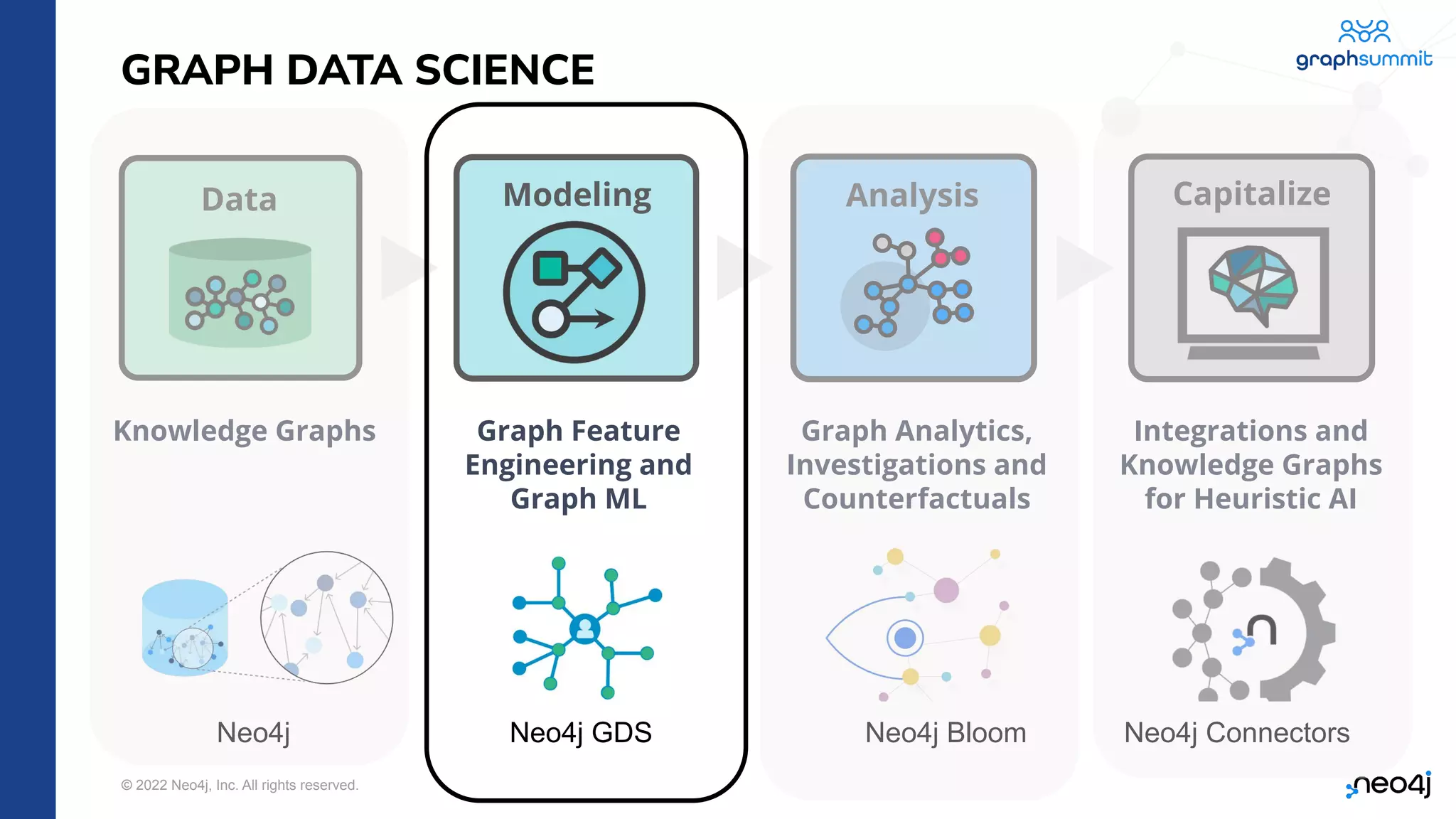 GRAPH DATA SCIENCE

graphsummit

Data

Knowledge Graphs

Neo4j

Modeling

Graph Feature Engineering and Graph ML

Neo4j GDS

Analysis

Graph Analytics, Investigations and Counterfactuals

Neo4j Bloom

Capitalize

Integrations and Knowledge Graphs for Heuristic AI

Neo4j Connectors

© 2022 Neo4j, Inc. All rights reserved.

neo4j